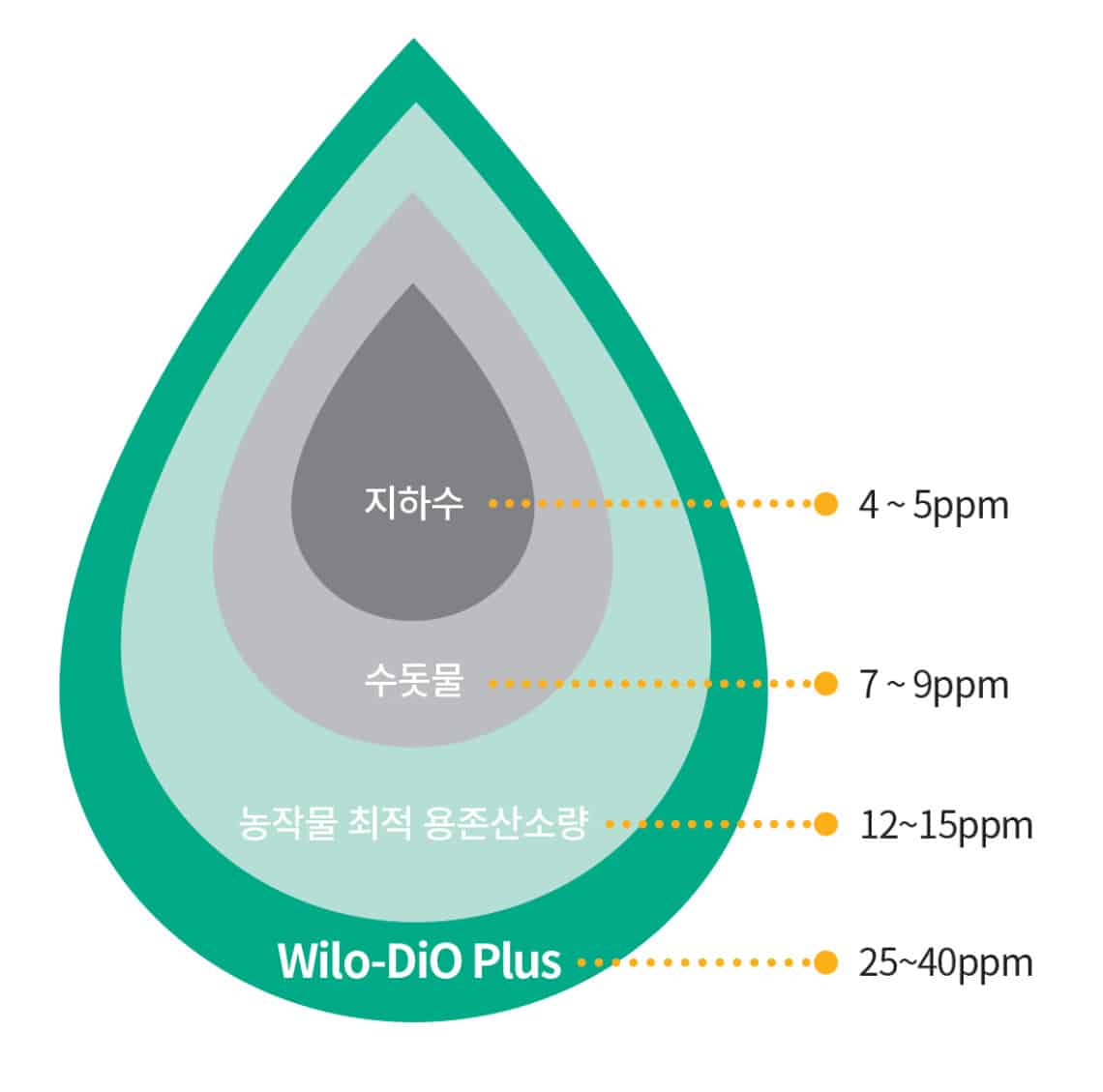 지하수 4 ~ 5ppm

수돗물 7 ~ 9ppm

농작물 최적 용존산소량 12~15ppm

Wilo-DiO Plus 25~40ppm